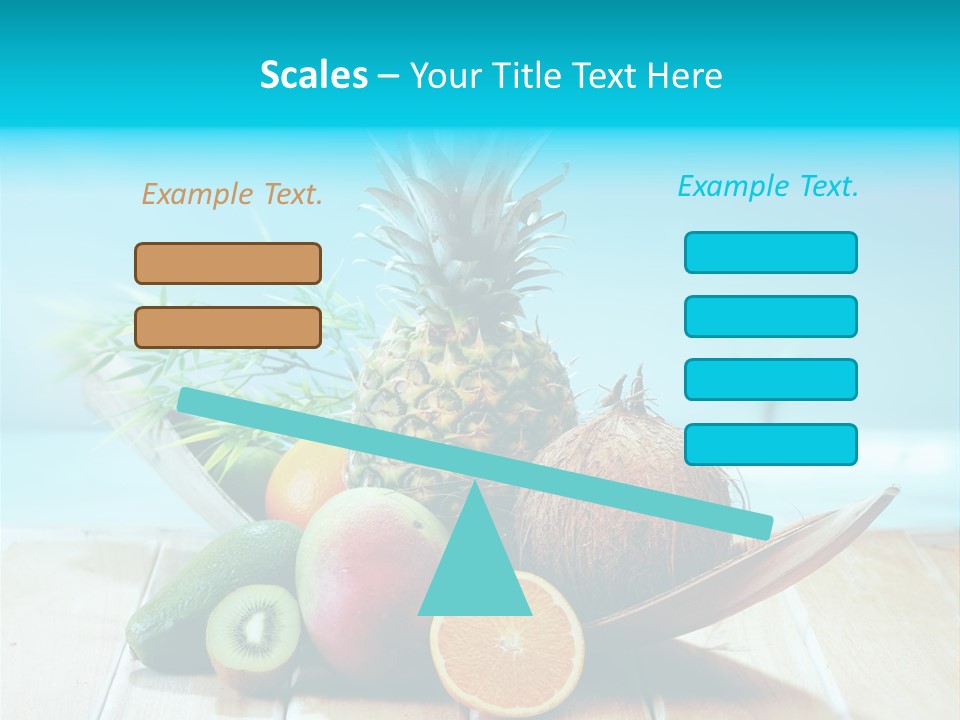 Scales – Your Title Text Here

Example Text.

Example Text.